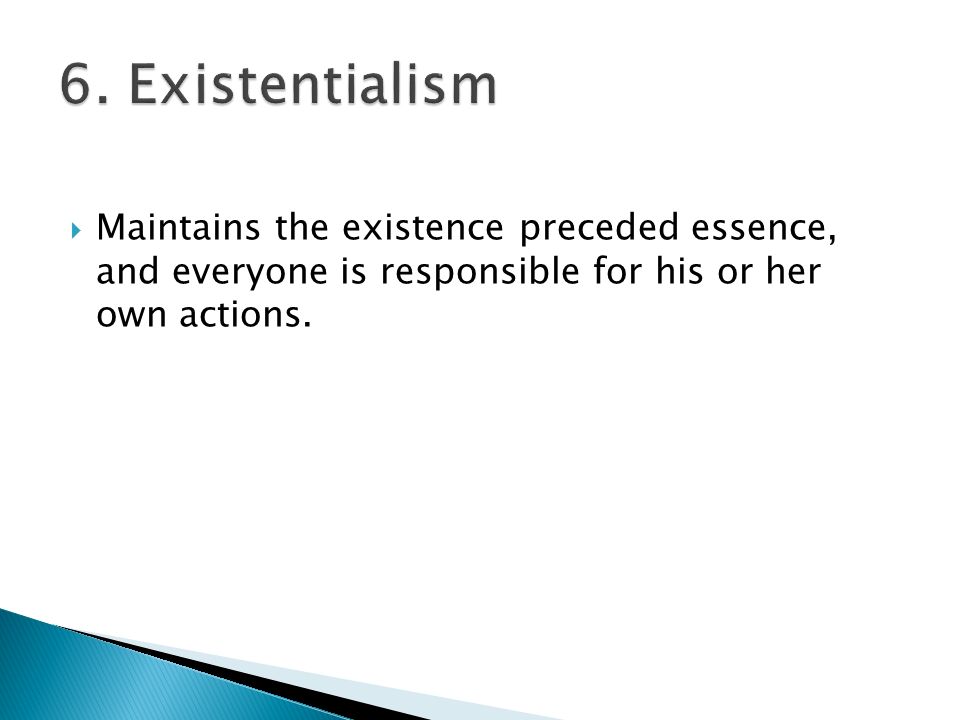 6. Existentialism

Maintains the existence preceded essence, and everyone is responsible for his or her own actions.